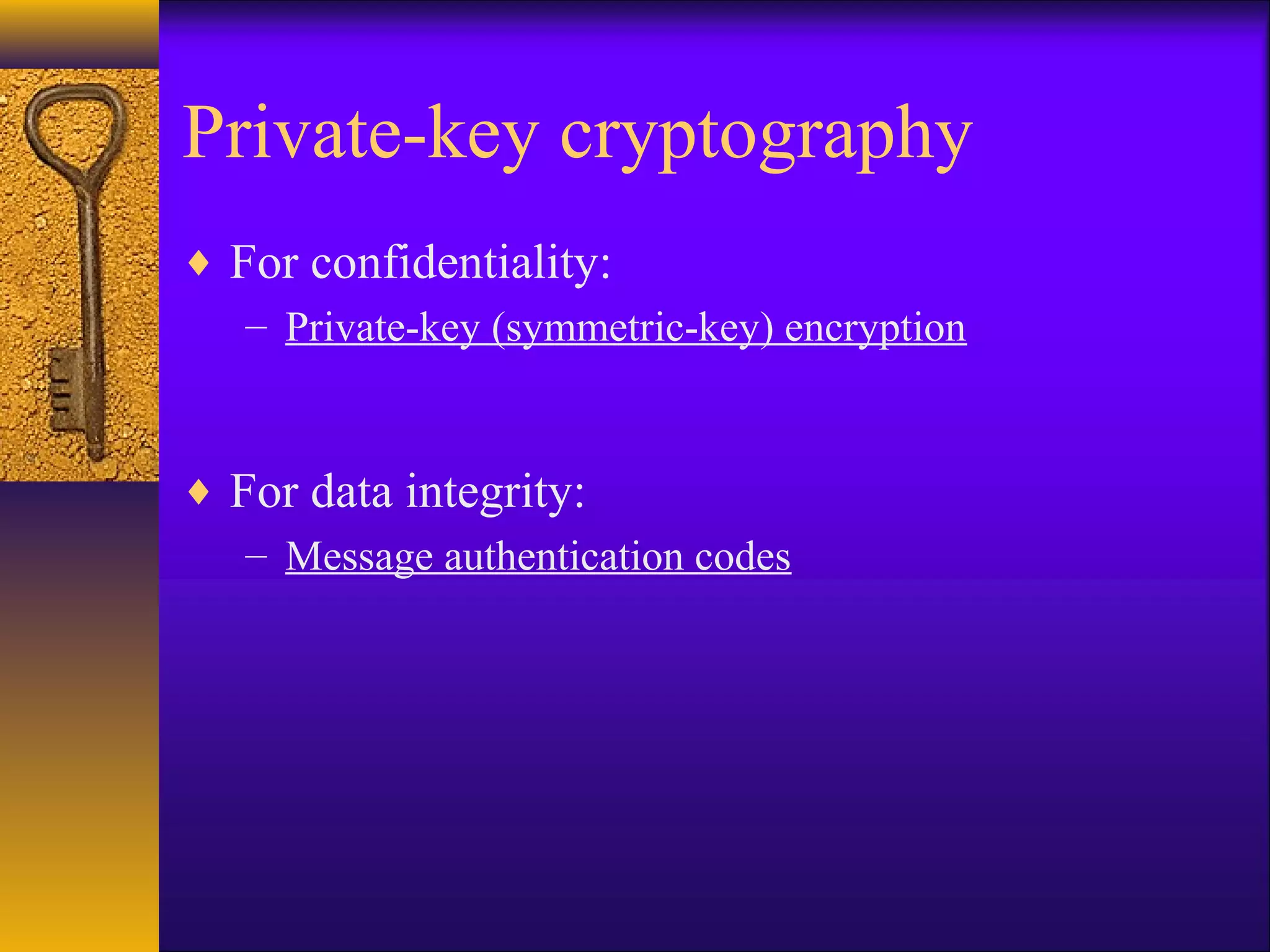 Private-key cryptography

♦ For confidentiality:
– Private-key (symmetric-key) encryption

♦ For data integrity:
– Message authentication codes